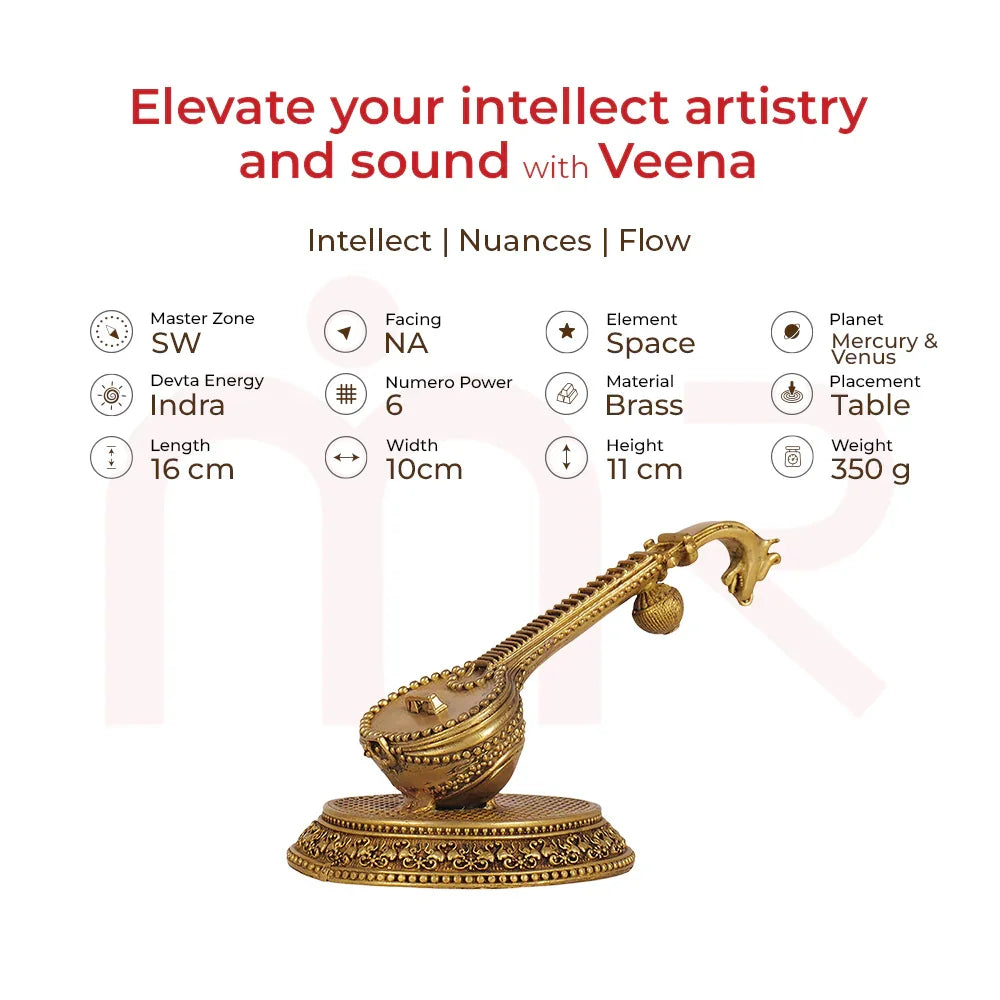 Elevate your intellect artistry and sound with Veena

Intellect | Nuances | Flow

Master Zone
SW

Facing
NA

Element
Space

Planet
Mercury & Venus

Devta Energy
Indra

Numero Power
6

Material
Brass

Placement
Table

Length
16 cm

Width
10cm

Height
11 cm

Weight
350 g